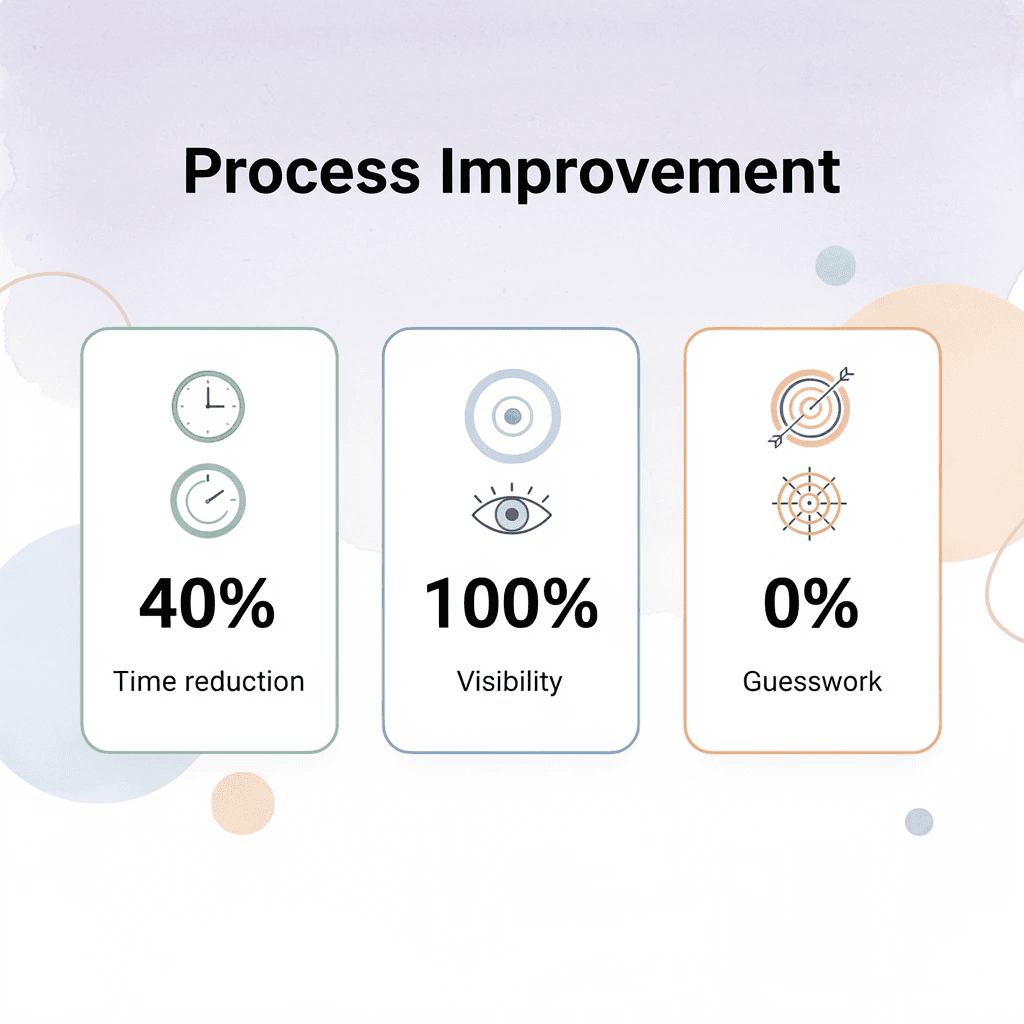 Process Improvement

40%

Time reduction

100%

Visibility

0%

Guesswork